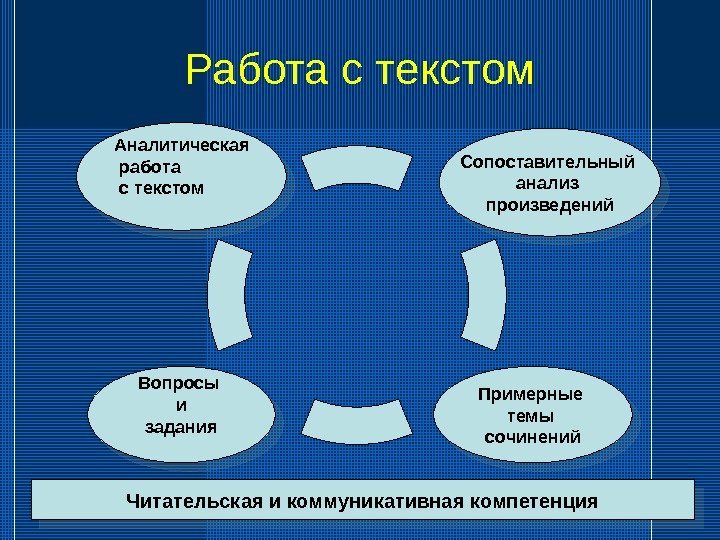 Работа с текстом

Аналитическая работа с текстом

Сопоставительный анализ произведений

Вопросы и задания

Примерные темы сочинений

Читательская и коммуникативная компетенция